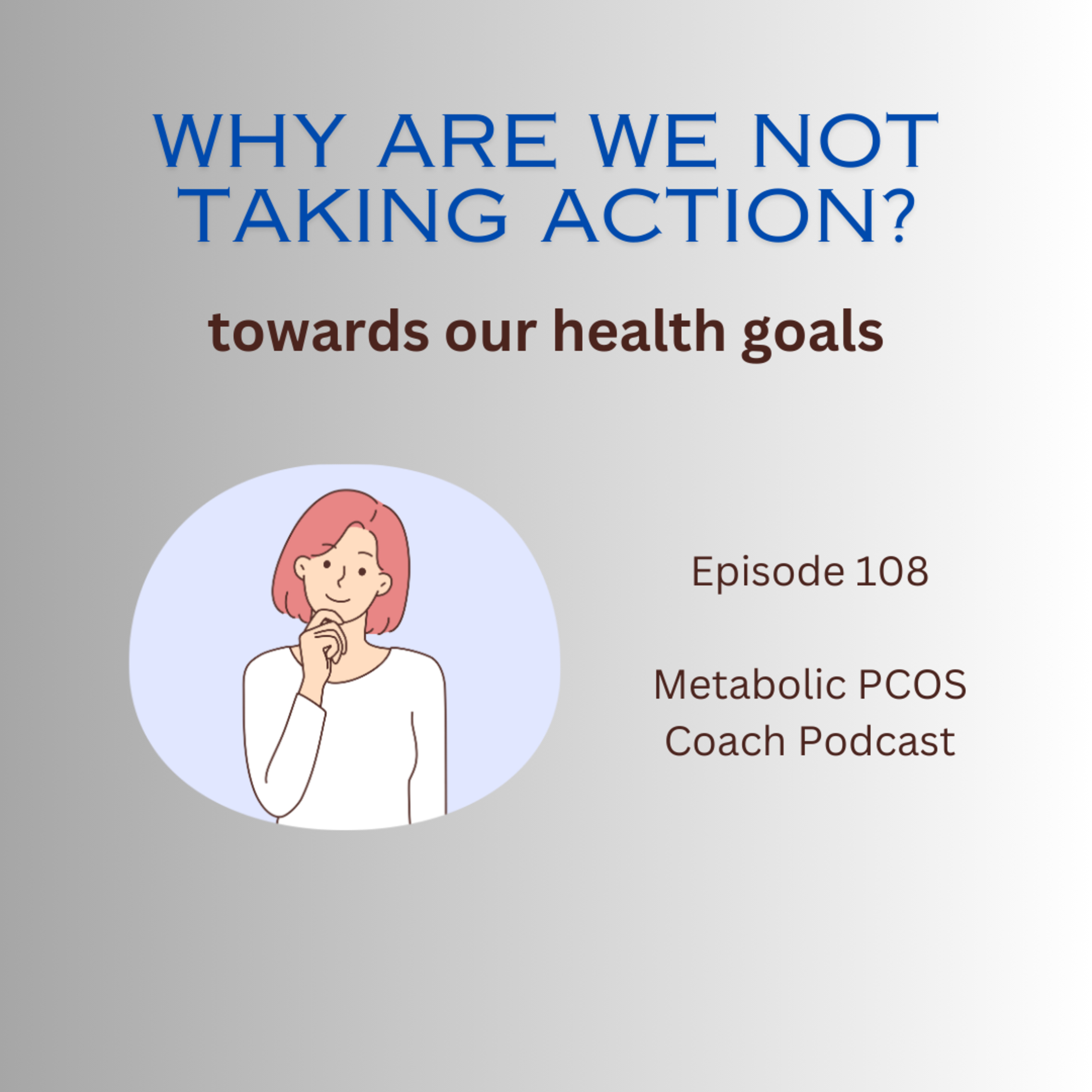 WHY ARE WE NOT TAKING ACTION?

towards our health goals

Episode 108

Metabolic PCOS Coach Podcast